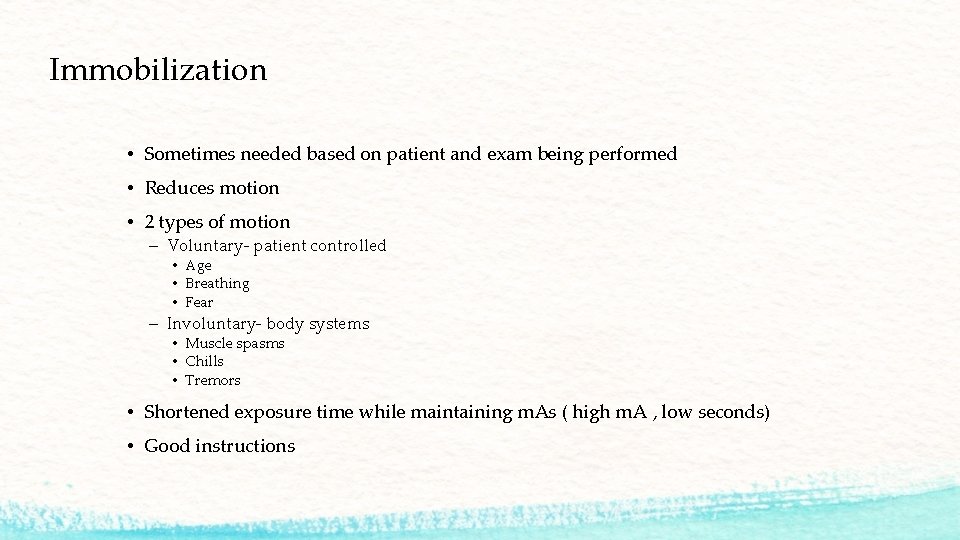 Immobilization

• Sometimes needed based on patient and exam being performed
• Reduces motion
• 2 types of motion
  – Voluntary- patient controlled
    • Age
    • Breathing
    • Fear
  – Involuntary- body systems
    • Muscle spasms
    • Chills
    • Tremors
• Shortened exposure time while maintaining mAs ( high mA , low seconds)
• Good instructions